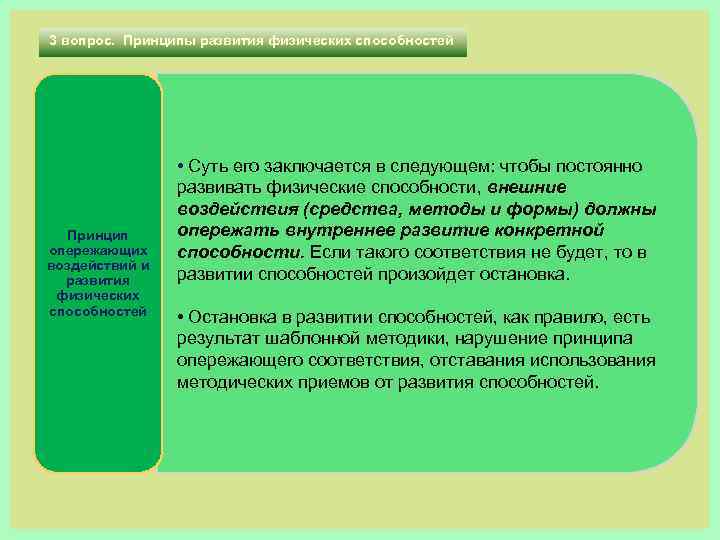 3 вопрос. Принципы развития физических способностей

Принцип опережающих воздействий и развития физических способностей

• Суть его заключается в следующем: чтобы постоянно развивать физические способности, внешние воздействия (средства, методы и формы) должны опережать внутреннее развитие конкретной способности. Если такого соответствия не будет, то в развитии способностей произойдет остановка.

• Остановка в развитии способностей, как правило, есть результат шаблонной методики, нарушение принципа опережающего соответствия, отставания использования методических приемов от развития способностей.